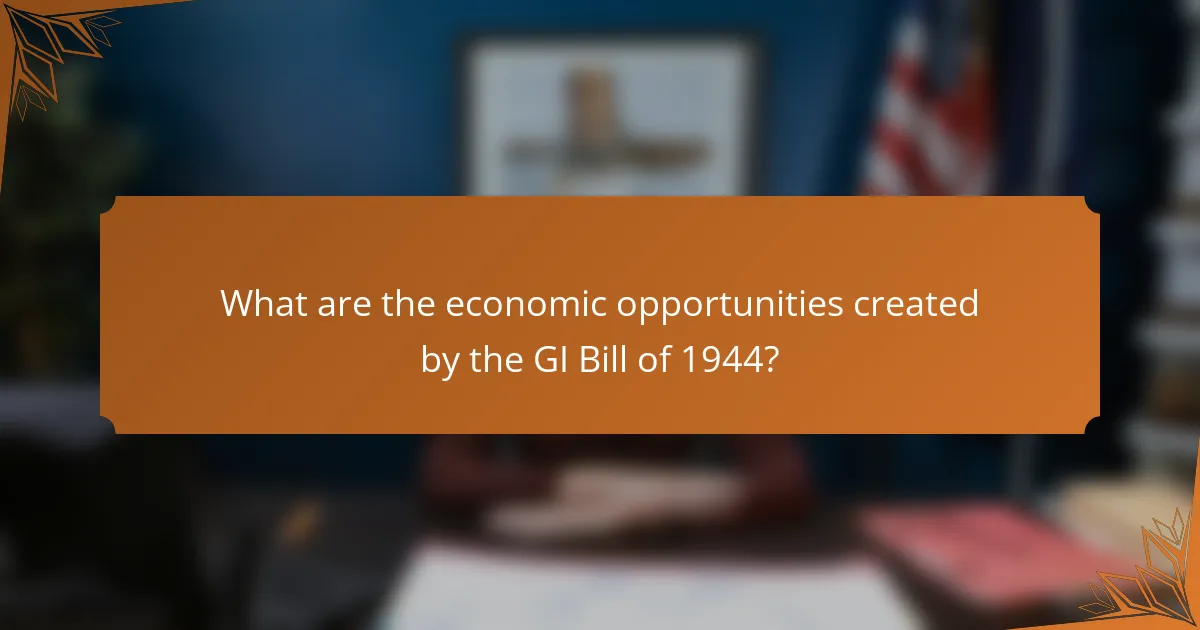 What are the economic opportunities created by the GI Bill of 1944?